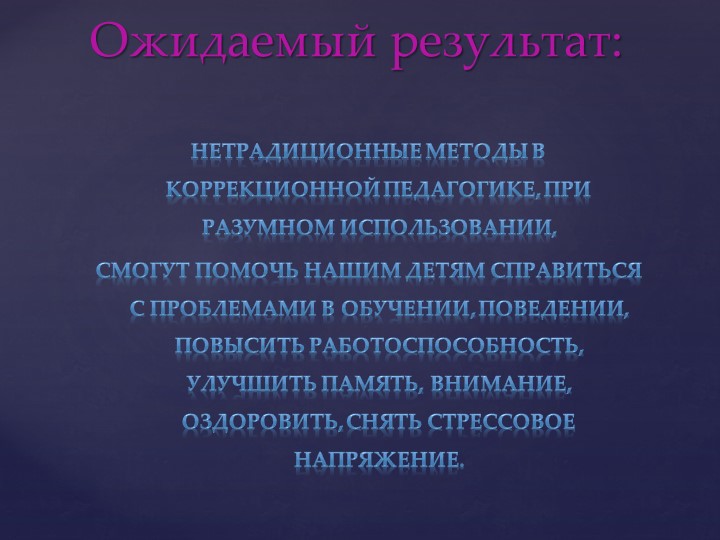 Ожидаемый результат:

НЕТРАДИЦИОННЫЕ МЕТОДЫ В КОРРЕКЦИОННОЙ ПЕДАГОГИКЕ, ПРИ РАЗУМНОМ ИСПОЛЬЗОВАНИИ, СМОГУТ ПОМОЧЬ НАШИМ ДЕТЯМ СПРАВИТЬСЯ С ПРОБЛЕМАМИ В ОБУЧЕНИИ, ПОВЕДЕНИИ, ПОВЫСИТЬ РАБОТОСПОСОБНОСТЬ, УЛУЧШИТЬ ПАМЯТЬ, ВНИМАНИЕ, ОЗДОРОВИТЬ, СНЯТЬ СТРЕССОВОЕ НАПРЯЖЕНИЕ.